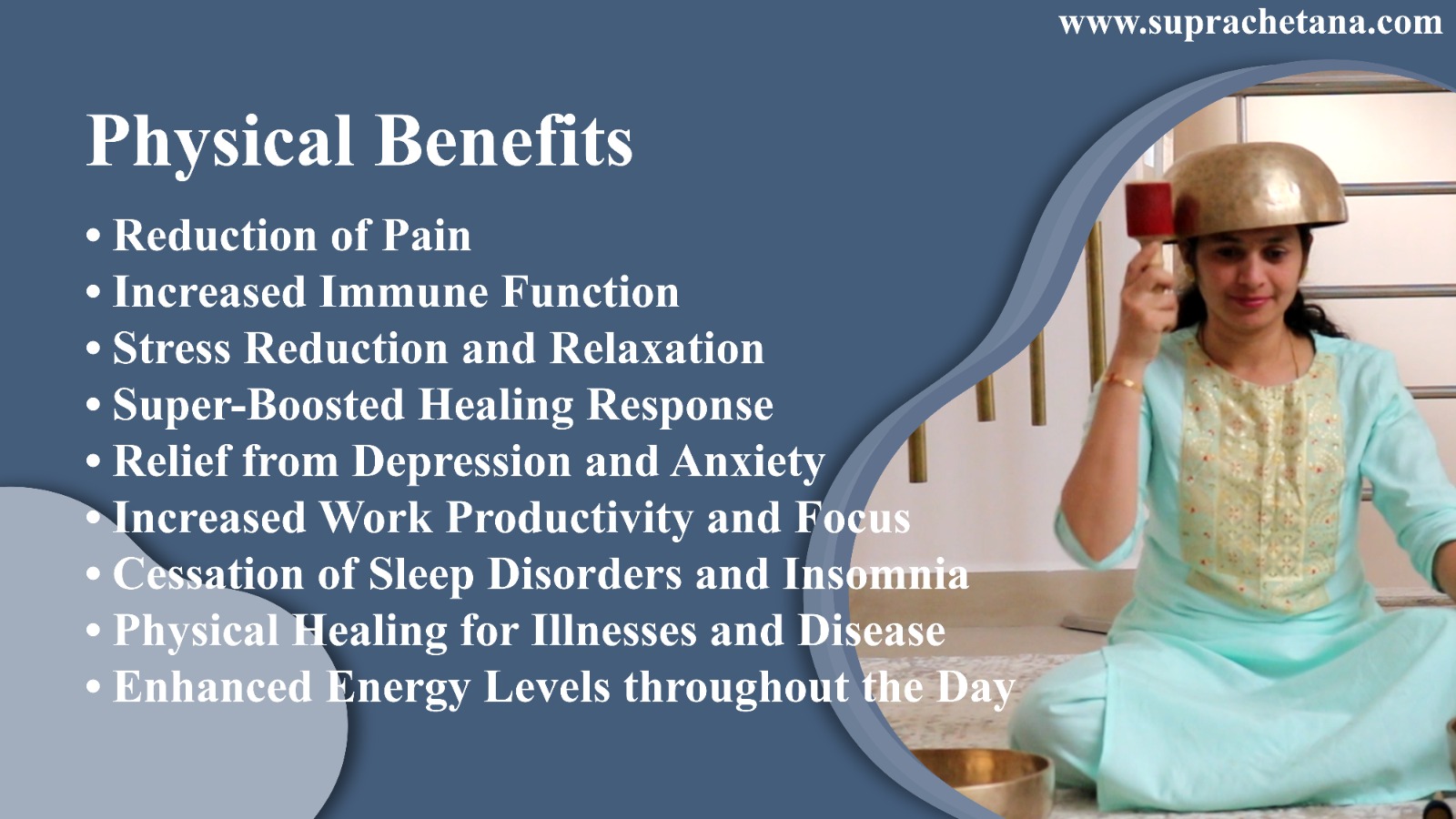 www.suprachetana.com

Physical Benefits

• Reduction of Pain
• Increased Immune Function
• Stress Reduction and Relaxation
• Super-Boosted Healing Response
• Relief from Depression and Anxiety
• Increased Work Productivity and Focus
• Cessation of Sleep Disorders and Insomnia
• Physical Healing for Illnesses and Disease
• Enhanced Energy Levels throughout the Day